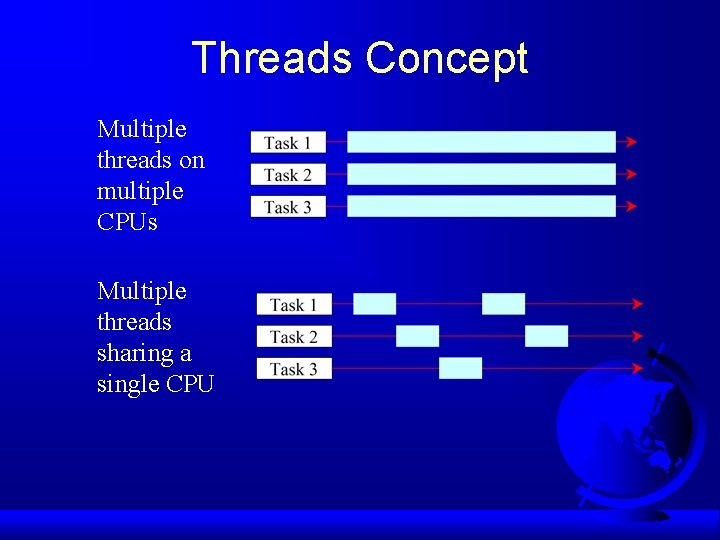 Threads Concept

Multiple threads on multiple CPUs

Task 1
Task 2
Task 3

Multiple threads sharing a single CPU

Task 1
Task 2
Task 3